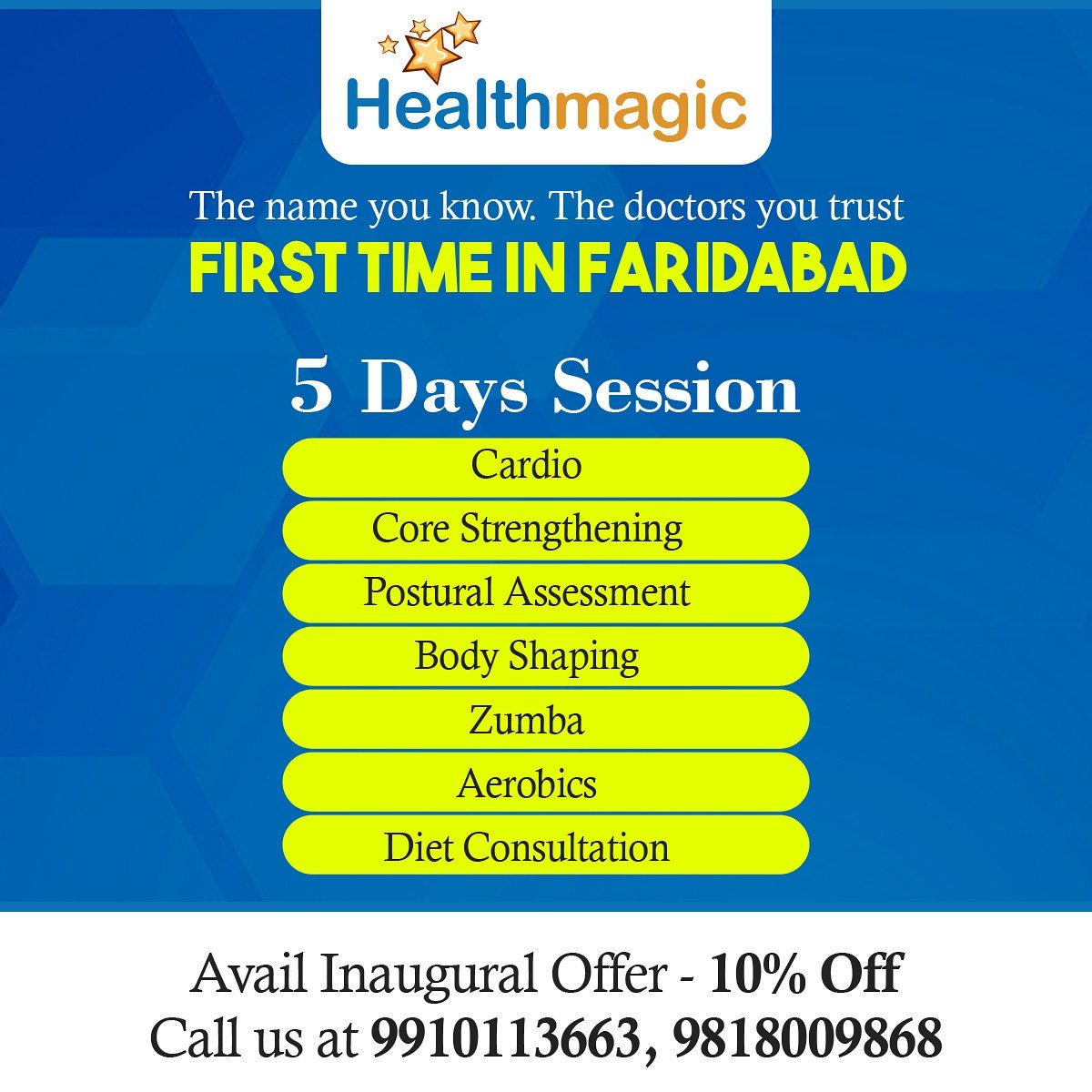 Healthmagic

The name you know. The doctors you trust

FIRST TIME IN FARIDABAD

5 Days Session

Cardio

Core Strengthening

Postural Assessment

Body Shaping

Zumba

Aerobics

Diet Consultation

Avail Inaugural Offer - 10% Off
Call us at 9910113663, 9818009868